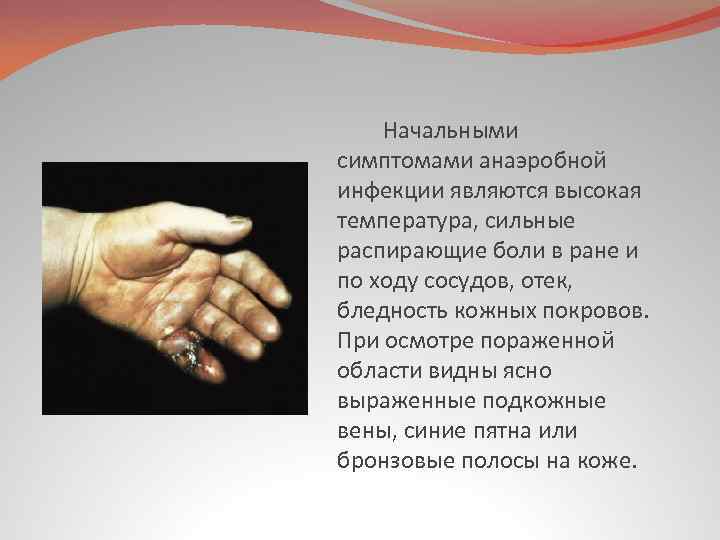 Начальными симптомами анаэробной инфекции являются высокая температура, сильные распирающие боли в ране и по ходу сосудов, отек, бледность кожных покровов. При осмотре пораженной области видны ясно выраженные подкожные вены, синие пятна или бронзовые полосы на коже.